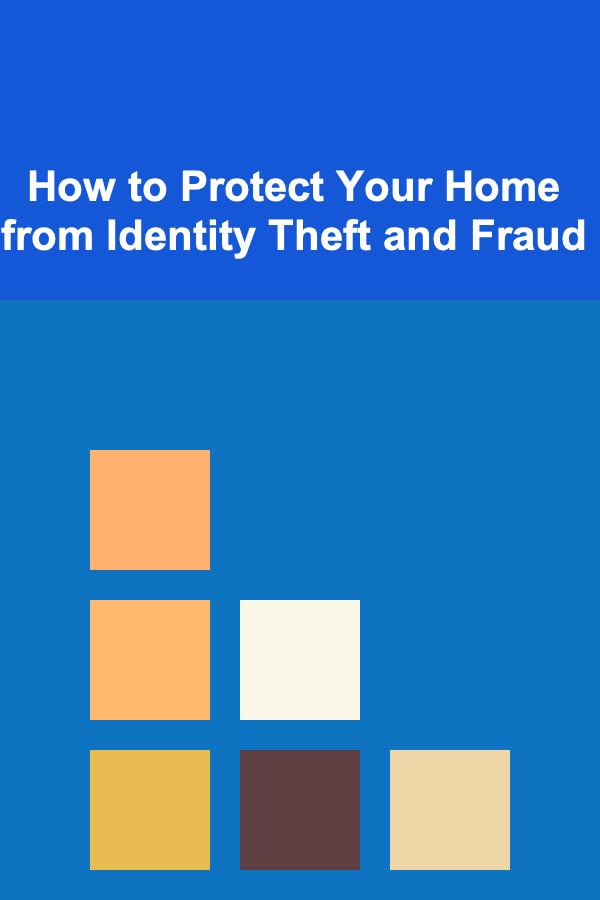 How to Protect Your Home from Identity Theft and Fraud